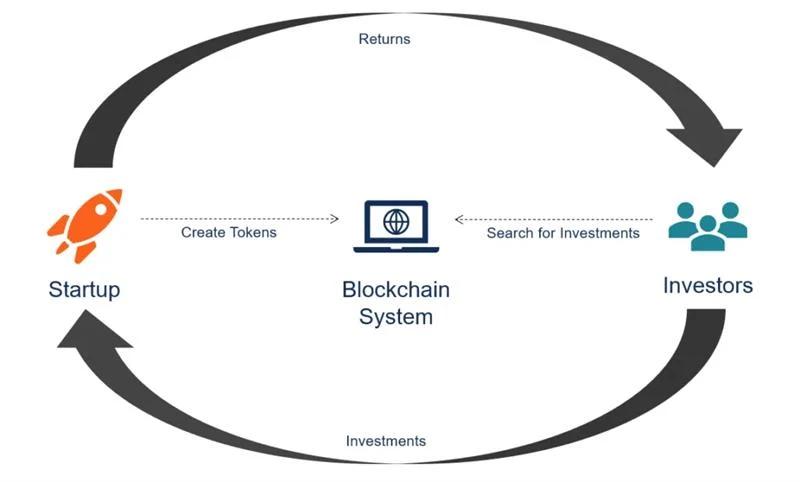 Returns

Create Tokens

Search for Investments

Startup

Blockchain System

Investors

Investments